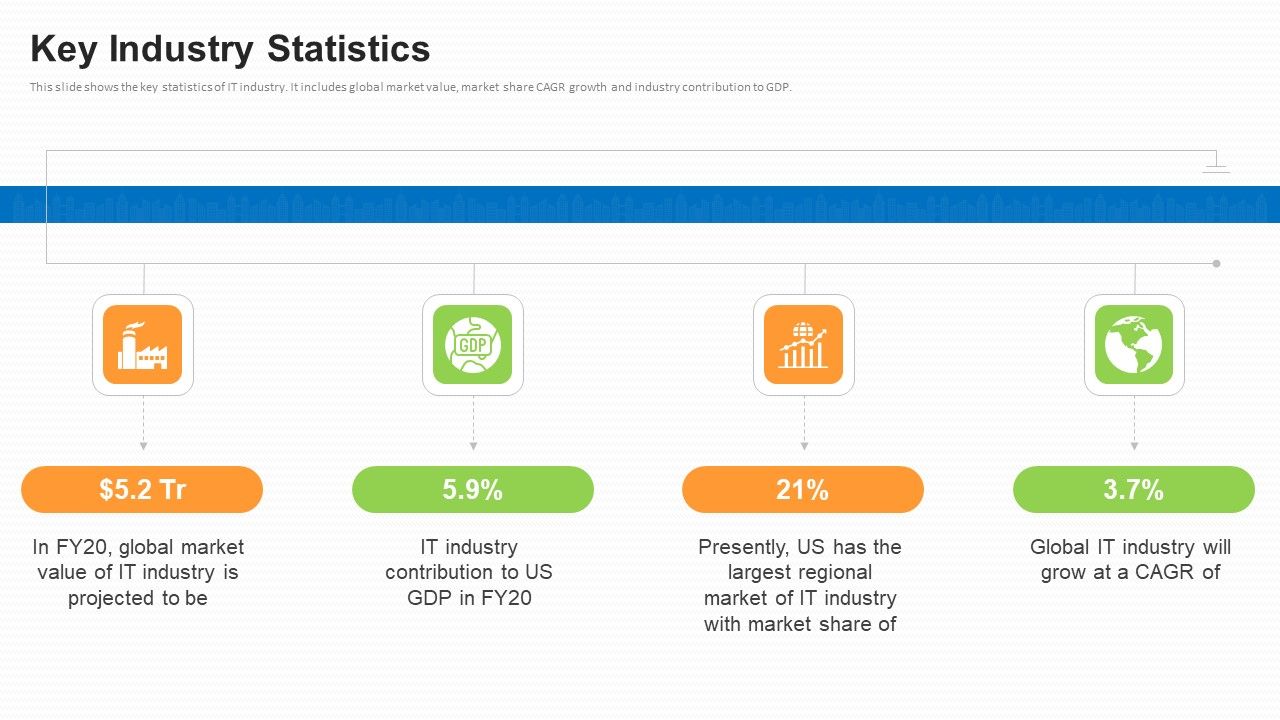 Key Industry Statistics

This slide shows the key statistics of IT industry. It includes global market value, market share CAGR growth and industry contribution to GDP.

GDP

$5.2 Tr

In FY20, global market value of IT industry is projected to be

5.9%

IT industry contribution to US GDP in FY20

21%

Presently, US has the largest regional market of IT industry with market share of

3.7%

Global IT industry will grow at a CAGR of